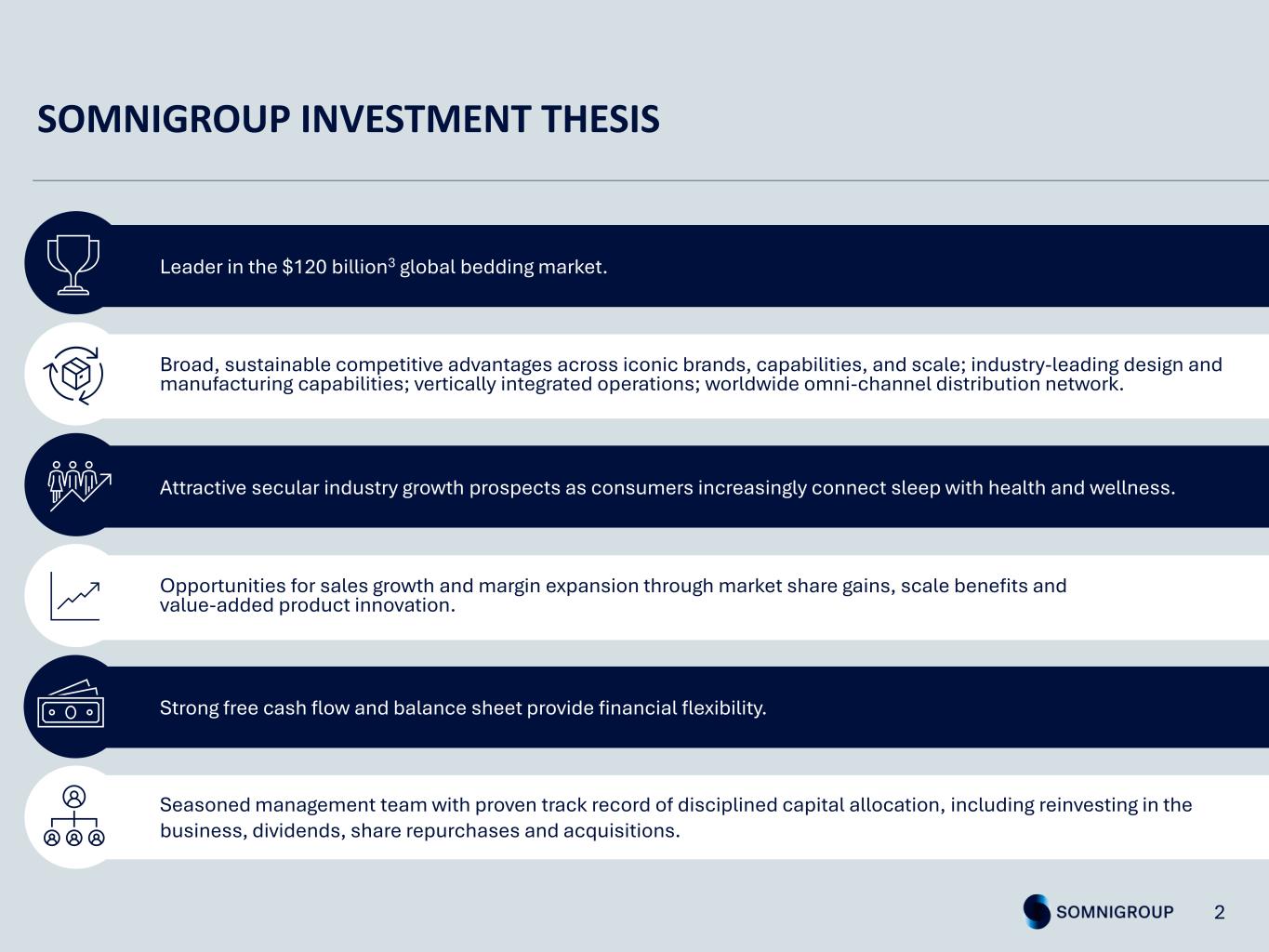 SOMNIGROUP INVESTMENT THESIS

Leader in the \$120 billion$^3$ global bedding market.

Broad, sustainable competitive advantages across iconic brands, capabilities, and scale; industry-leading design and manufacturing capabilities; vertically integrated operations; worldwide omni-channel distribution network.

Attractive secular industry growth prospects as consumers increasingly connect sleep with health and wellness.

Opportunities for sales growth and margin expansion through market share gains, scale benefits and value-added product innovation.

Strong free cash flow and balance sheet provide financial flexibility.

Seasoned management team with proven track record of disciplined capital allocation, including reinvesting in the business, dividends, share repurchases and acquisitions.

SOMNIGROUP 2